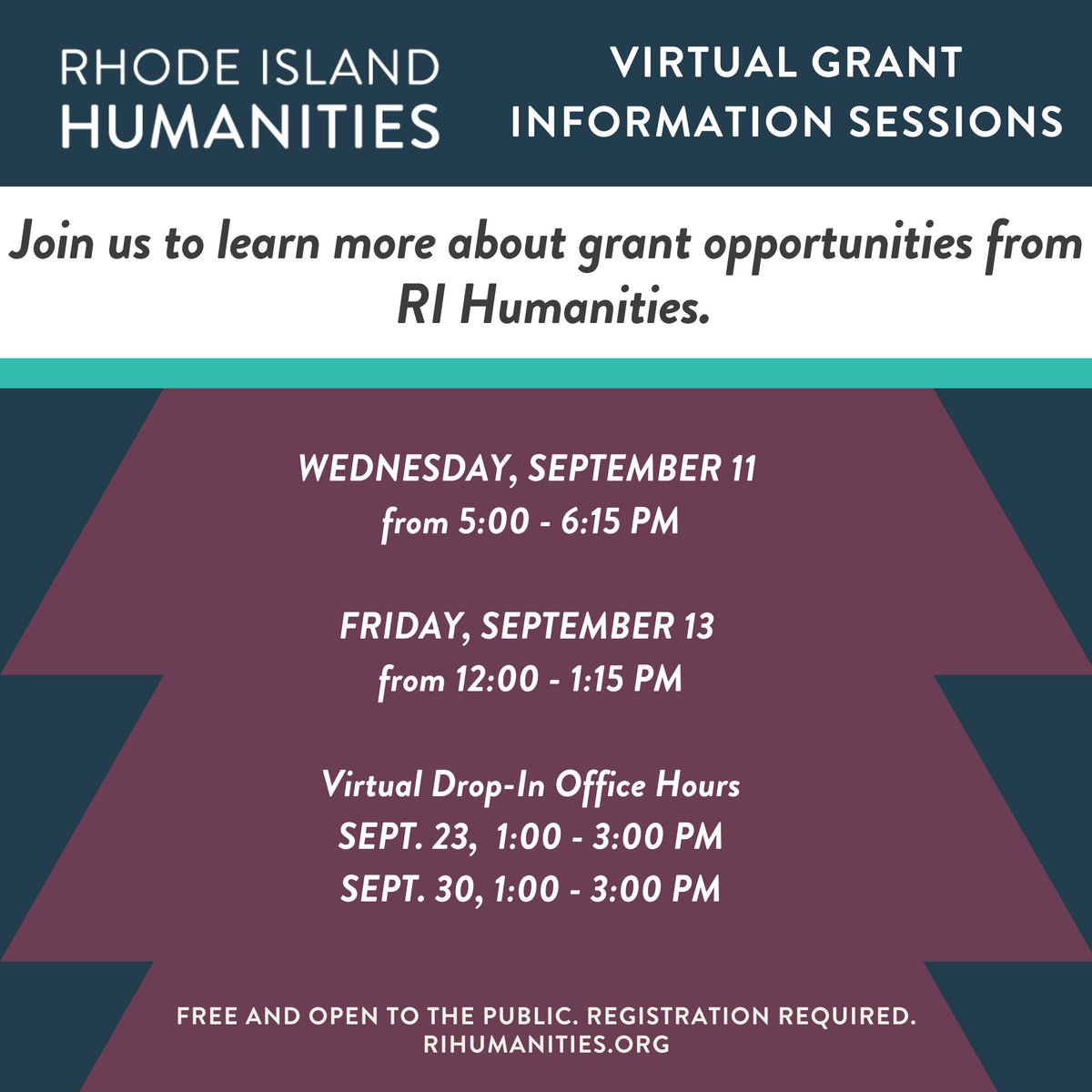 RHODE ISLAND HUMANITIES

VIRTUAL GRANT INFORMATION SESSIONS

Join us to learn more about grant opportunities from RI Humanities.

WEDNESDAY, SEPTEMBER 11
from 5:00 - 6:15 PM

FRIDAY, SEPTEMBER 13
from 12:00 - 1:15 PM

Virtual Drop-In Office Hours
SEPT. 23, 1:00 - 3:00 PM
SEPT. 30, 1:00 - 3:00 PM

FREE AND OPEN TO THE PUBLIC. REGISTRATION REQUIRED.
RIHUMANITIES.ORG